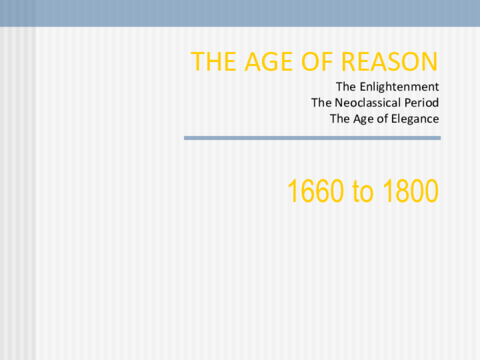 THE AGE OF REASON

The Enlightenment
The Neoclassical Period
The Age of Elegance

1660 to 1800